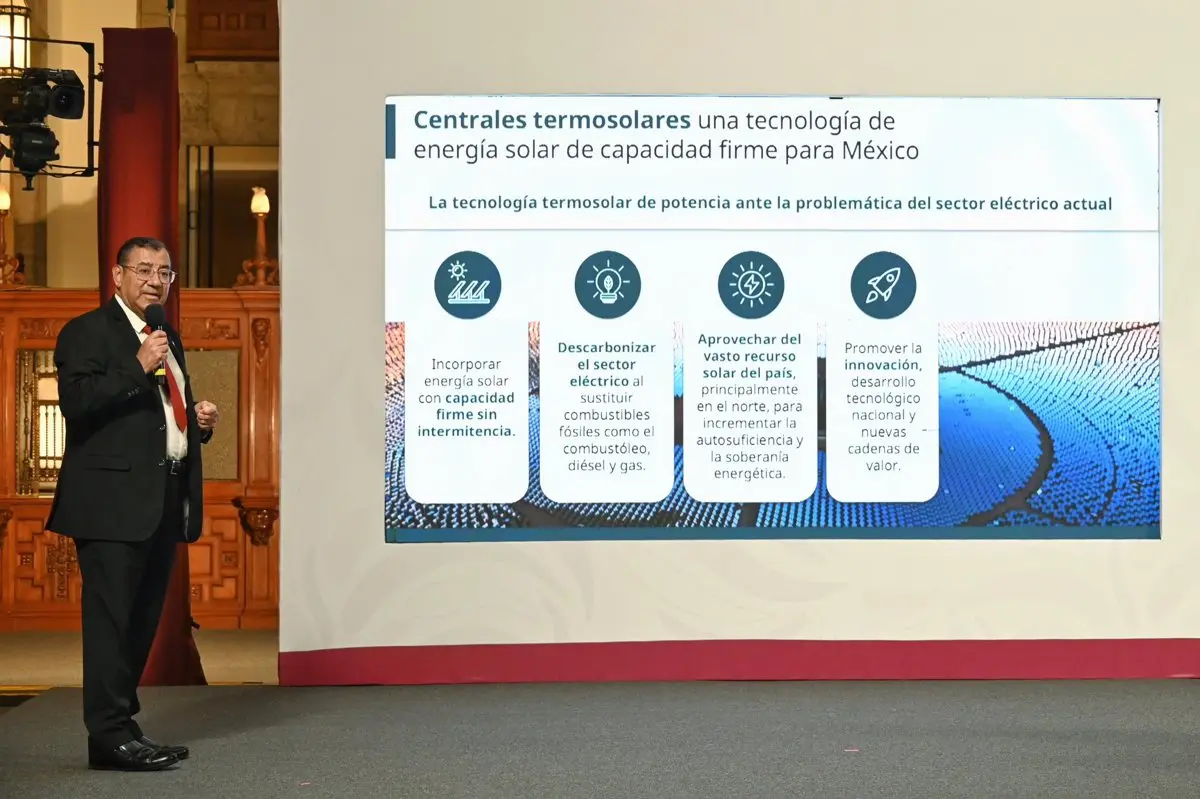 Centrales termosolares una tecnología de energía solar de capacidad firme para México

La tecnología termosolar de potencia ante la problemática del sector eléctrico actual

Incorporar energía solar con capacidad firme sin intermitencia.

Descarbonizar el sector eléctrico al sustituir combustibles fósiles como el combustóleo, diésel y gas.

Aprovechar del vasto recurso solar del país, principalmente en el norte, para incrementar la autosuficiencia y la soberanía energética.

Promover la innovación, desarrollo tecnológico nacional y nuevas cadenas de valor.